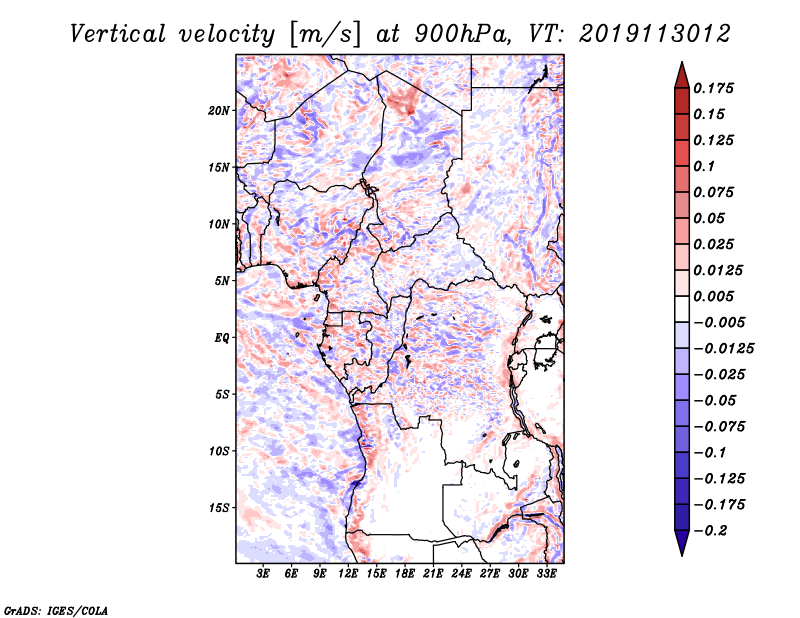 Vertical velocity [m/s] at 900hPa, VT: 2019113012

20N
15N
10N
5N
EQ
5S
10S
15S

3E 6E 9E 12E 15E 18E 21E 24E 27E 30E 33E

0.175
0.15
0.125
0.1
0.075
0.05
0.025
0.0125
0.005
−0.005
−0.0125
−0.025
−0.05
−0.075
−0.1
−0.125
−0.175
−0.2

GrADS: IGES/COLA